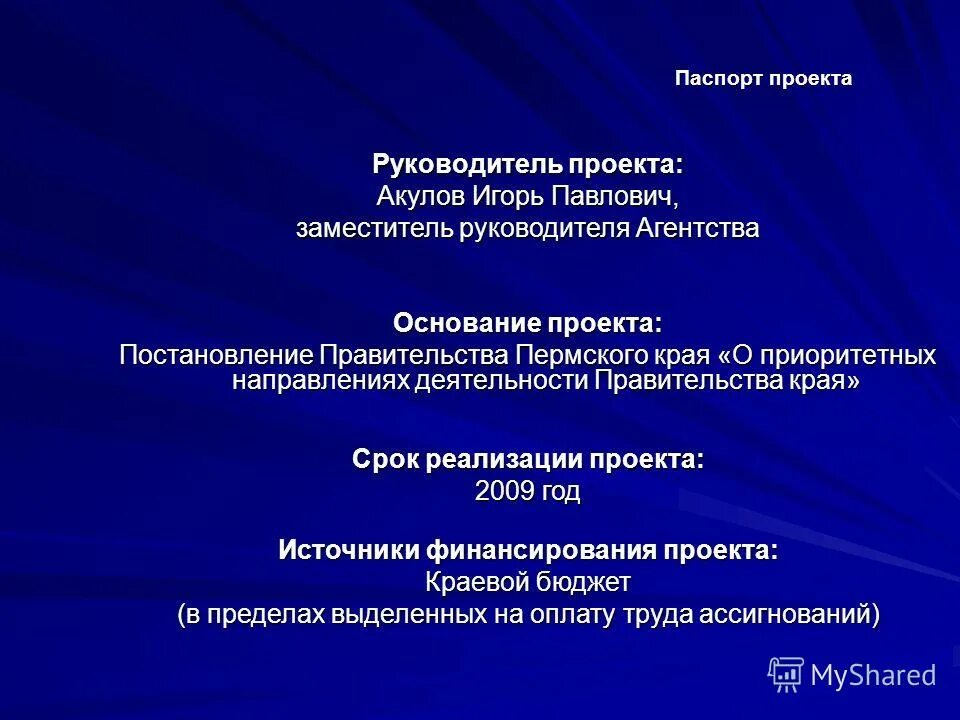 Паспорт проекта

Руководитель проекта:
Акулов Игорь Павлович,
заместитель руководителя Агентства

Основание проекта:
Постановление Правительства Пермского края «О приоритетных направлениях деятельности Правительства края»

Срок реализации проекта:
2009 год

Источники финансирования проекта:
Краевой бюджет
(в пределах выделенных на оплату труда ассигнований)

MyShared